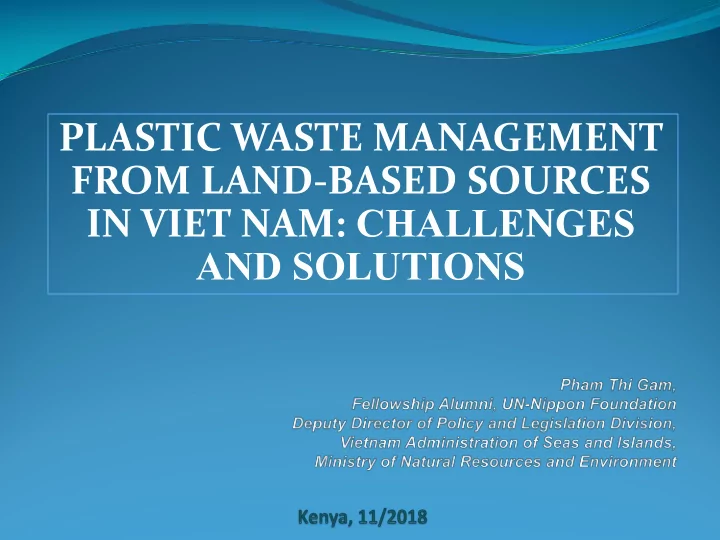 PLASTIC WASTE MANAGEMENT FROM LAND-BASED SOURCES IN VIET NAM: CHALLENGES AND SOLUTIONS

Pham Thi Gam,
Fellowship Alumni, UN-Nippon Foundation
Deputy Director of Policy and Legislation Division,
Vietnam Administration of Seas and Islands,
Ministry of Natural Resources and Environment

Kenya, 11/2018